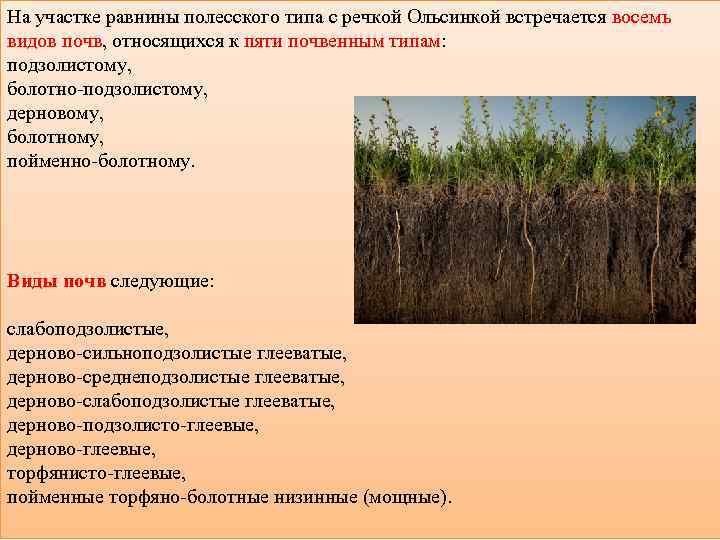 На участке равнины полесского типа с речкой Ольсинкой встречается восемь видов почв, относящихся к пяти почвенным типам:
подзолистому,
болотно-подзолистому,
дерновому,
болотному,
пойменно-болотному.

Виды почв следующие:

слабоподзолистые,
дерново-сильноподзолистые глееватые,
дерново-среднеподзолистые глееватые,
дерново-слабоподзолистые глееватые,
дерново-подзолисто-глеевые,
дерново-глеевые,
торфянисто-глеевые,
пойменные торфяно-болотные низинные (мощные).